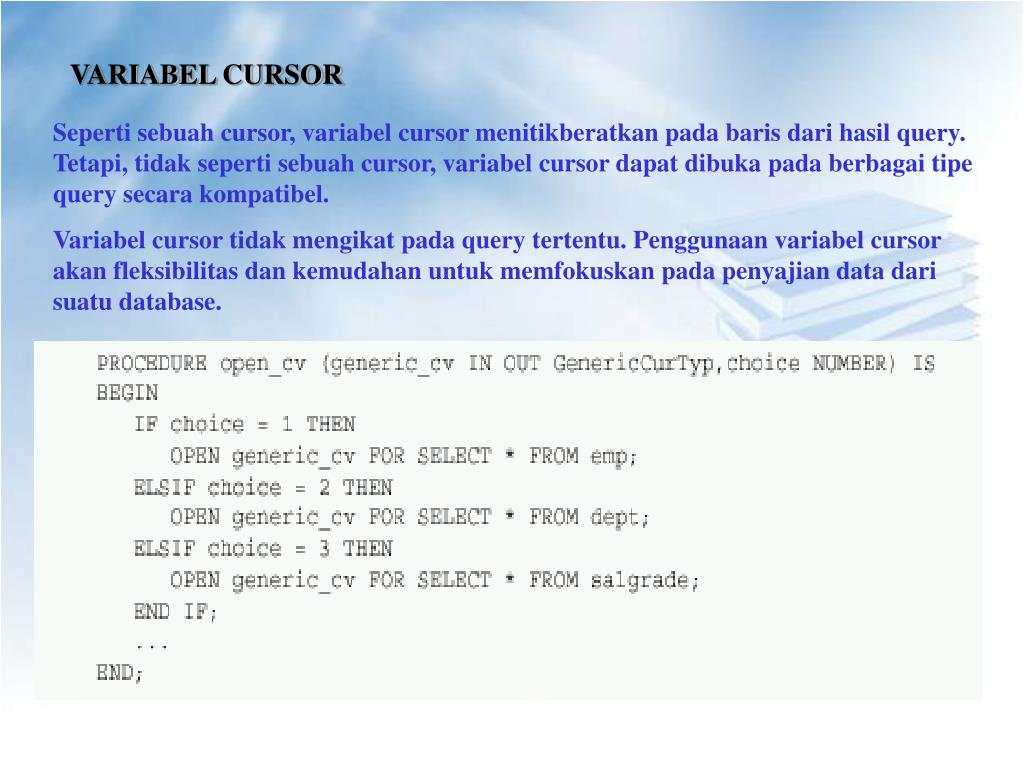 VARIABEL CURSOR

Seperti sebuah cursor, variabel cursor menitikberatkan pada baris dari hasil query. Tetapi, tidak seperti sebuah cursor, variabel cursor dapat dibuka pada berbagai tipe query secara kompatibel.

Variabel cursor tidak mengikat pada query tertentu. Penggunaan variabel cursor akan fleksibilitas dan kemudahan untuk memfokuskan pada penyajian data dari suatu database.

PROCEDURE open_cv (generic_cv IN OUT GenericCurTyp,choice NUMBER) IS
BEGIN
IF choice = 1 THEN
OPEN generic_cv FOR SELECT * FROM emp;
ELSIF choice = 2 THEN
OPEN generic_cv FOR SELECT * FROM dept;
ELSIF choice = 3 THEN
OPEN generic_cv FOR SELECT * FROM salgrade;
END IF;
...
END;